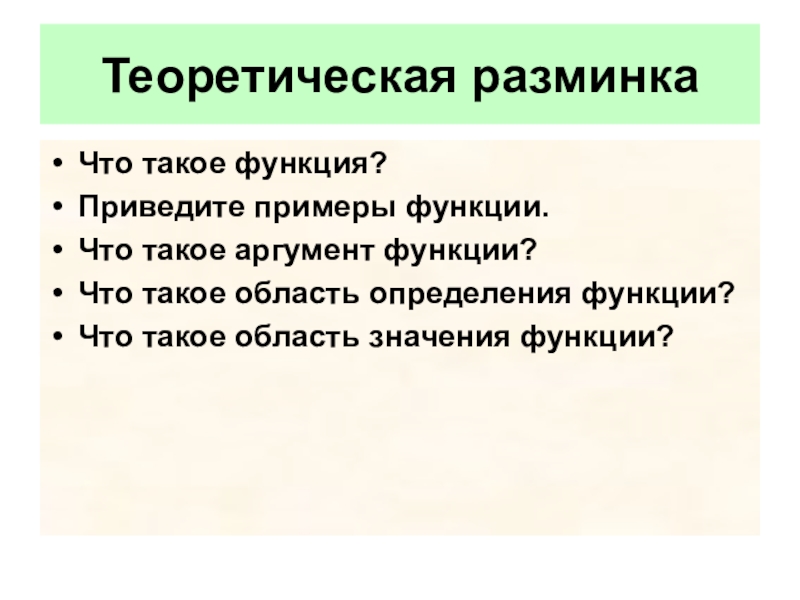 Теоретическая разминка

• Что такое функция?
• Приведите примеры функции.
• Что такое аргумент функции?
• Что такое область определения функции?
• Что такое область значения функции?